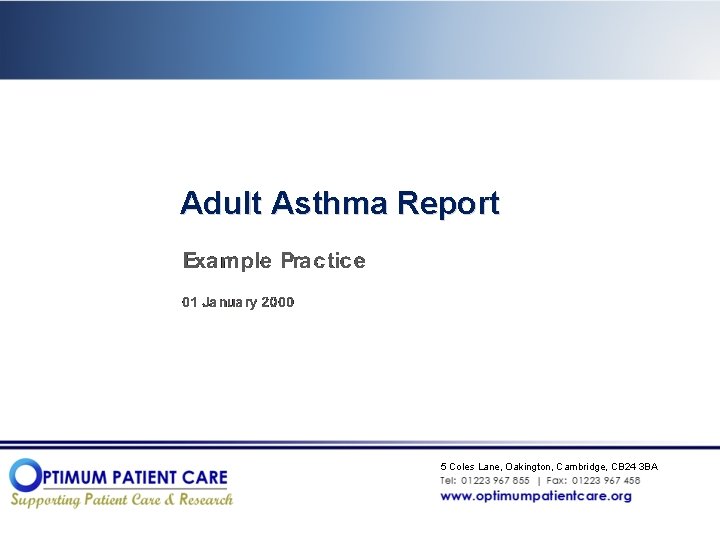 Adult Asthma Report

Example Practice

01 January 2000

OPTIMUM PATIENT CARE
Supporting Patient Care & Research

5 Coles Lane, Oakington, Cambridge, CB24 3BA
Tel: 01223 967 855 | Fax: 01223 967 458
www.optimumpatientcare.org